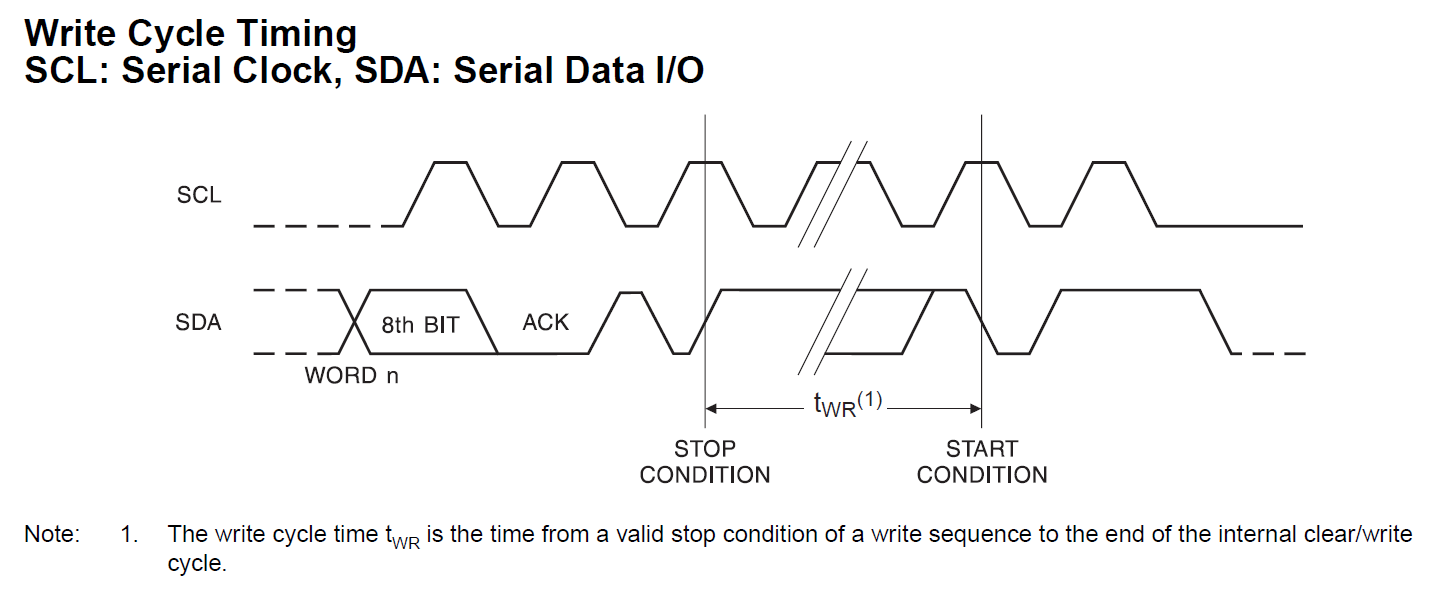 Write Cycle Timing
SCL: Serial Clock, SDA: Serial Data I/O

SCL

SDA

8th BIT

ACK

WORD n

$t_{WR}^{(1)}$

STOP CONDITION

START CONDITION

Note: 1. The write cycle time $t_{WR}$ is the time from a valid stop condition of a write sequence to the end of the internal clear/write cycle.